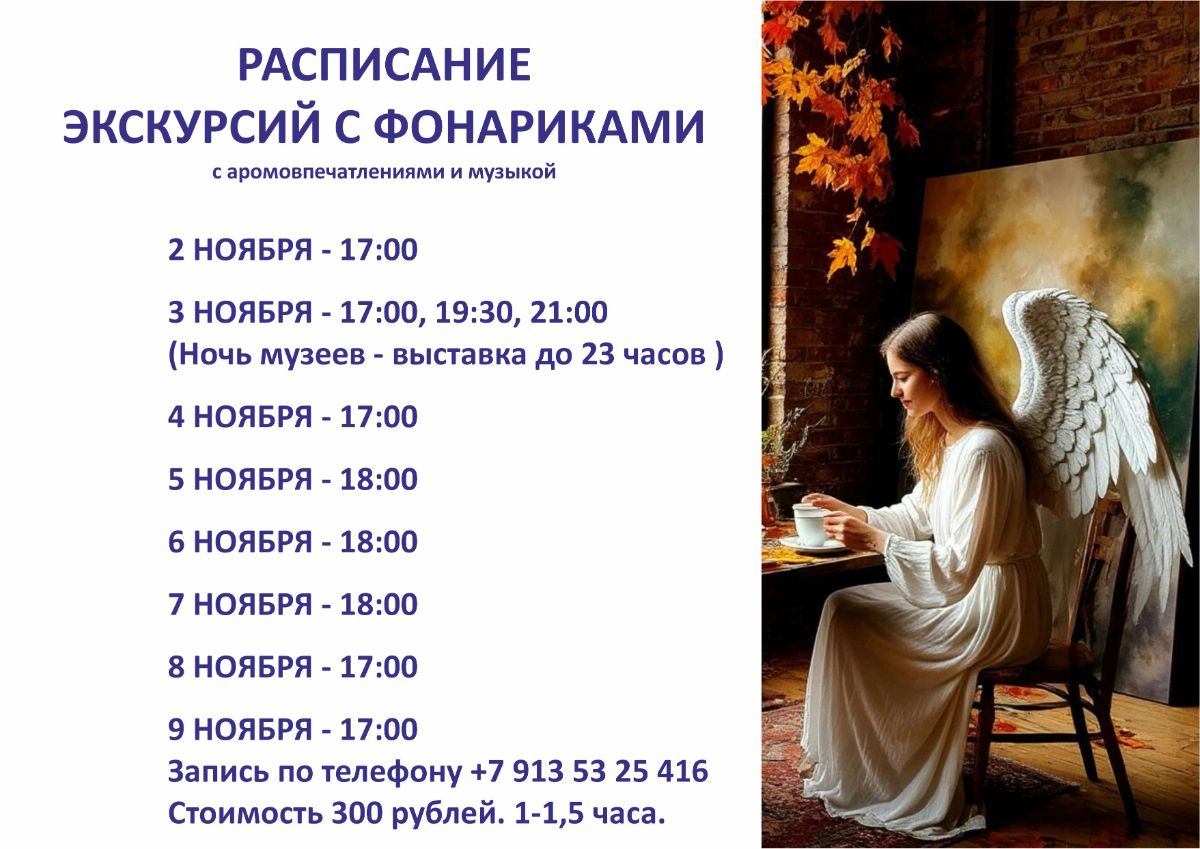 РАСПИСАНИЕ
ЭКСКУРСИЙ С ФОНАРИКАМИ
с аромовпечатлениями и музыкой

2 НОЯБРЯ - 17:00

3 НОЯБРЯ - 17:00, 19:30, 21:00
(Ночь музеев - выставка до 23 часов )

4 НОЯБРЯ - 17:00

5 НОЯБРЯ - 18:00

6 НОЯБРЯ - 18:00

7 НОЯБРЯ - 18:00

8 НОЯБРЯ - 17:00

9 НОЯБРЯ - 17:00
Запись по телефону +7 913 53 25 416
Стоимость 300 рублей. 1-1,5 часа.